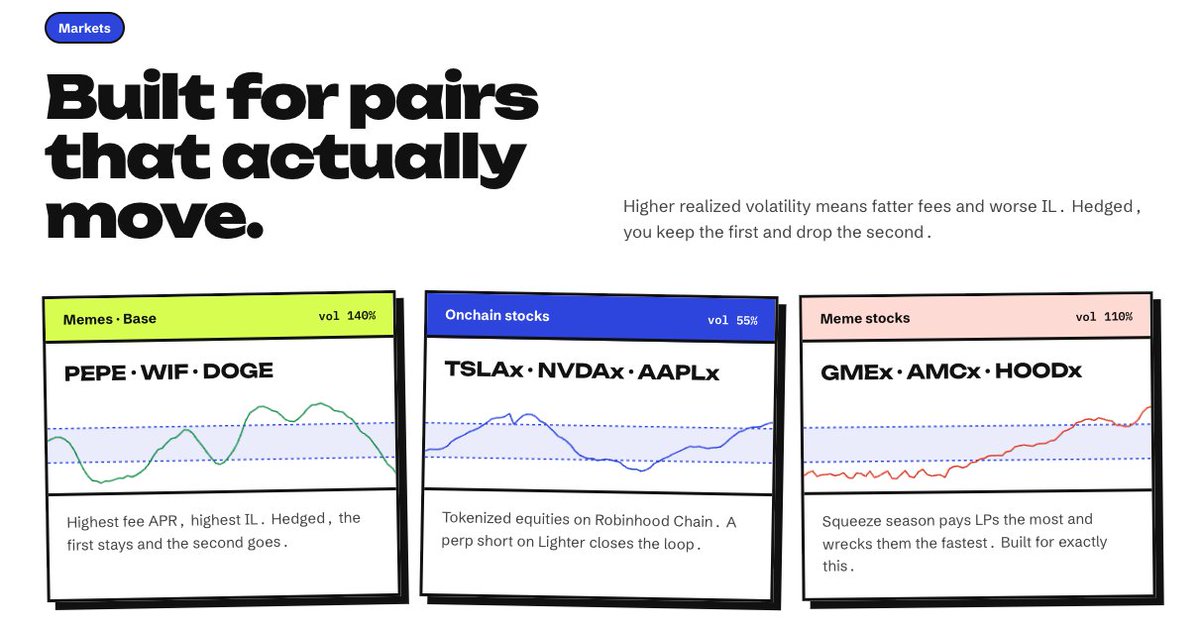 Markets

Built for pairs that actually move.

Higher realized volatility means fatter fees and worse IL. Hedged, you keep the first and drop the second.

Memes · Base
vol 140%
PEPE · WIF · DOGE
Highest fee APR, highest IL. Hedged, the first stays and the second goes.

Onchain stocks
vol 55%
TSLAx · NVDAx · AAPLx
Tokenized equities on Robinhood Chain. A perp short on Lighter closes the loop.

Meme stocks
vol 110%
GMEx · AMCx · HOODx
Squeeze season pays LPs the most and wrecks them the fastest. Built for exactly this.